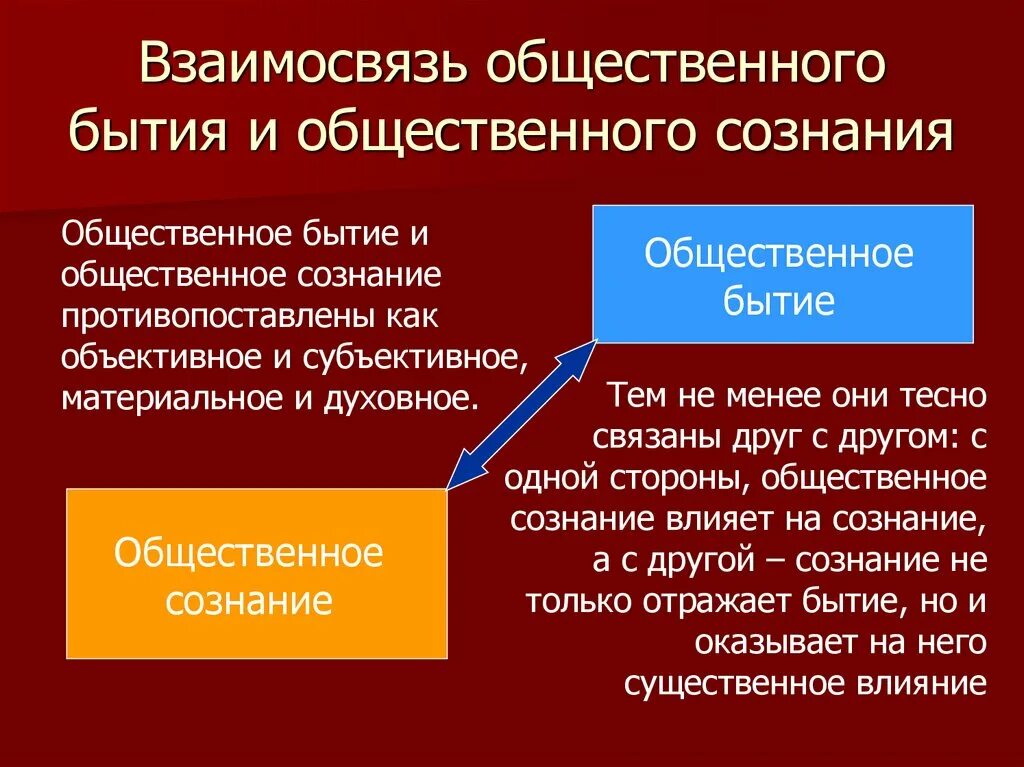 Взаимосвязь общественного бытия и общественного сознания

Общественное бытие и общественное сознание противопоставлены как объективное и субъективное, материальное и духовное.

Общественное бытие

Тем не менее они тесно связаны друг с другом: с одной стороны, общественное сознание влияет на сознание, а с другой – сознание не только отражает бытие, но и оказывает на него существенное влияние

Общественное сознание